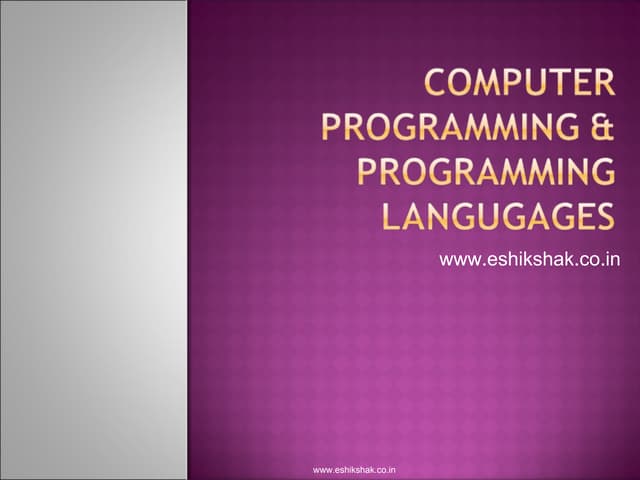 COMPUTER PROGRAMMING & PROGRAMMING LANGUGAGES

www.eshikshak.co.in

www.eshikshak.co.in